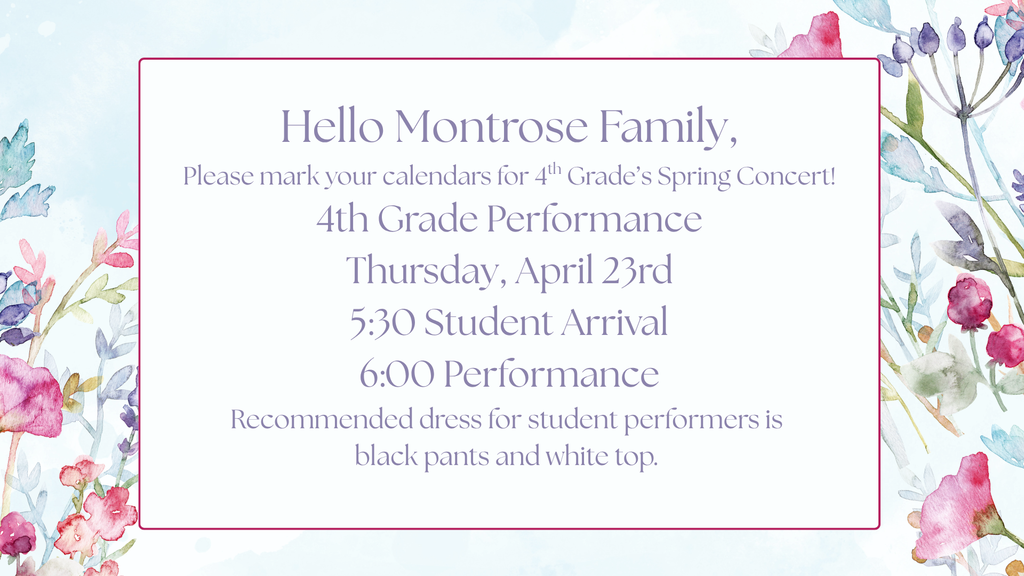 Hello Montrose Family,

Please mark your calendars for 4$^{th}$ Grade's Spring Concert!

4th Grade Performance

Thursday, April 23rd

5:30 Student Arrival

6:00 Performance

Recommended dress for student performers is black pants and white top.